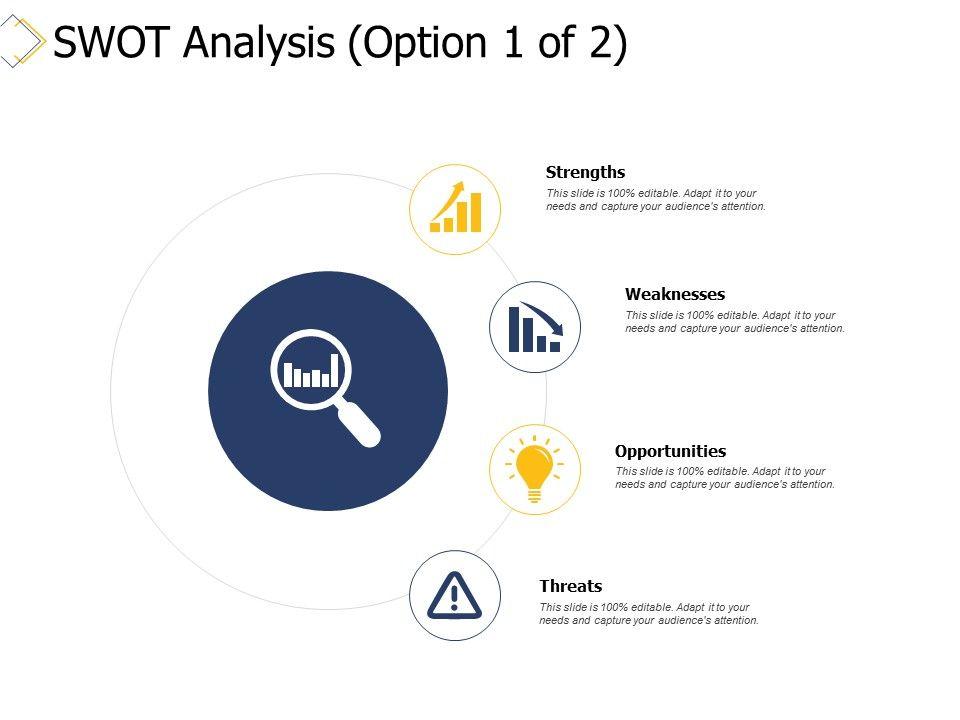 SWOT Analysis (Option 1 of 2)

Strengths
This slide is 100% editable. Adapt it to your needs and capture your audience's attention.

Weaknesses
This slide is 100% editable. Adapt it to your needs and capture your audience's attention.

Opportunities
This slide is 100% editable. Adapt it to your needs and capture your audience's attention.

Threats
This slide is 100% editable. Adapt it to your needs and capture your audience's attention.